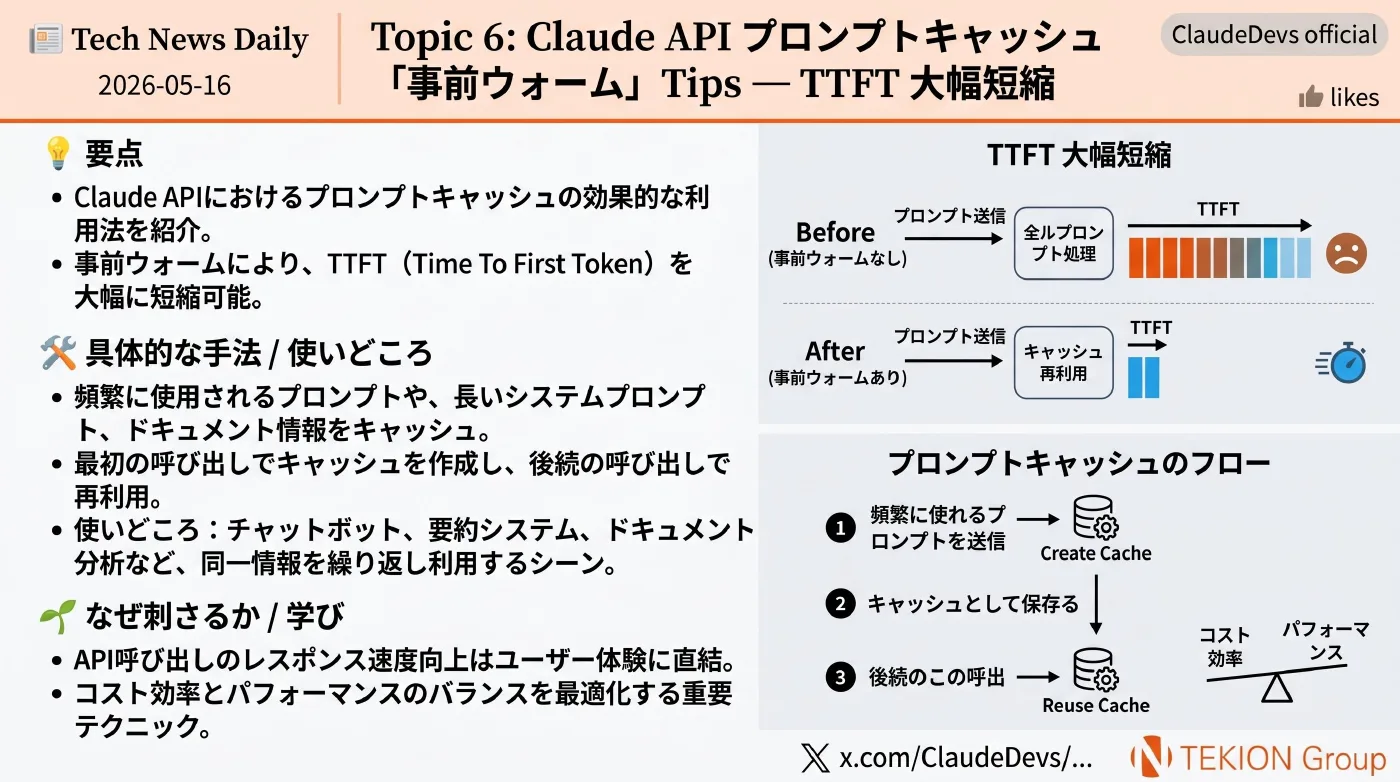 Tech News Daily
2026-05-16

Topic 6: Claude API プロンプトキャッシュ「事前ウォーム」Tips — TTFT 大幅短縮

ClaudeDevs official

likes

要点
• Claude APIにおけるプロンプトキャッシュの効果的な利用法を紹介。
• 事前ウォームにより、TTFT（Time To First Token）を大幅に短縮可能。

具体的な手法 / 使いどころ
• 頻繁に使用されるプロンプトや、長いシステムプロンプト、ドキュメント情報をキャッシュ。
• 最初の呼び出しでキャッシュを作成し、後続の呼び出しで再利用。
• 使いどころ：チャットボット、要約システム、ドキュメント分析など、同一情報を繰り返し利用するシーン。

なぜ刺さるか / 学び
• API呼び出しのレスポンス速度向上はユーザー体験に直結。
• コスト効率とパフォーマンスのバランスを最適化する重要テクニック。

TTFT 大幅短縮

Before
(事前ウォームなし)
プロンプト送信
全ルプロンプト処理
TTFT

After
(事前ウォームあり)
プロンプト送信
キャッシュ再利用
TTFT

プロンプトキャッシュのフロー

1 頻繁に使れるプロンプトを送信
Create Cache
2 キャッシュとして保存る
3 後続のこの呼出
Reuse Cache

コスト効率
パフォーマンス

x.com/ClaudeDevs/...

TEKION Group